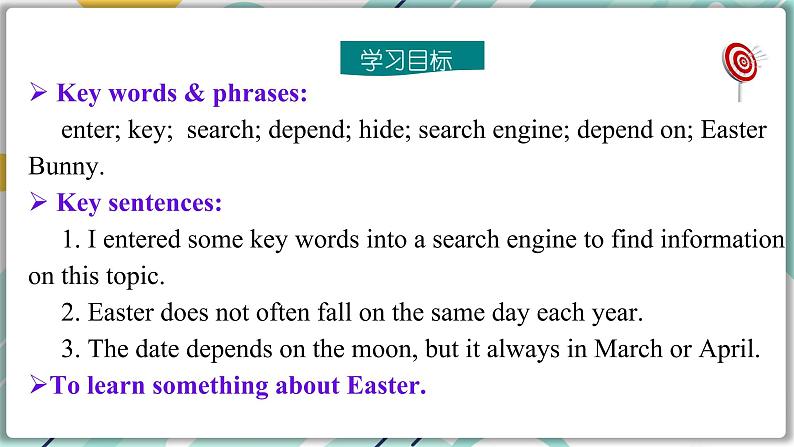 学习目标

➢ Key words & phrases:

enter; key; search; depend; hide; search engine; depend on; Easter Bunny.

➢ Key sentences:

1. I entered some key words into a search engine to find information on this topic.

2. Easter does not often fall on the same day each year.

3. The date depends on the moon, but it always in March or April.

➢To learn something about Easter.